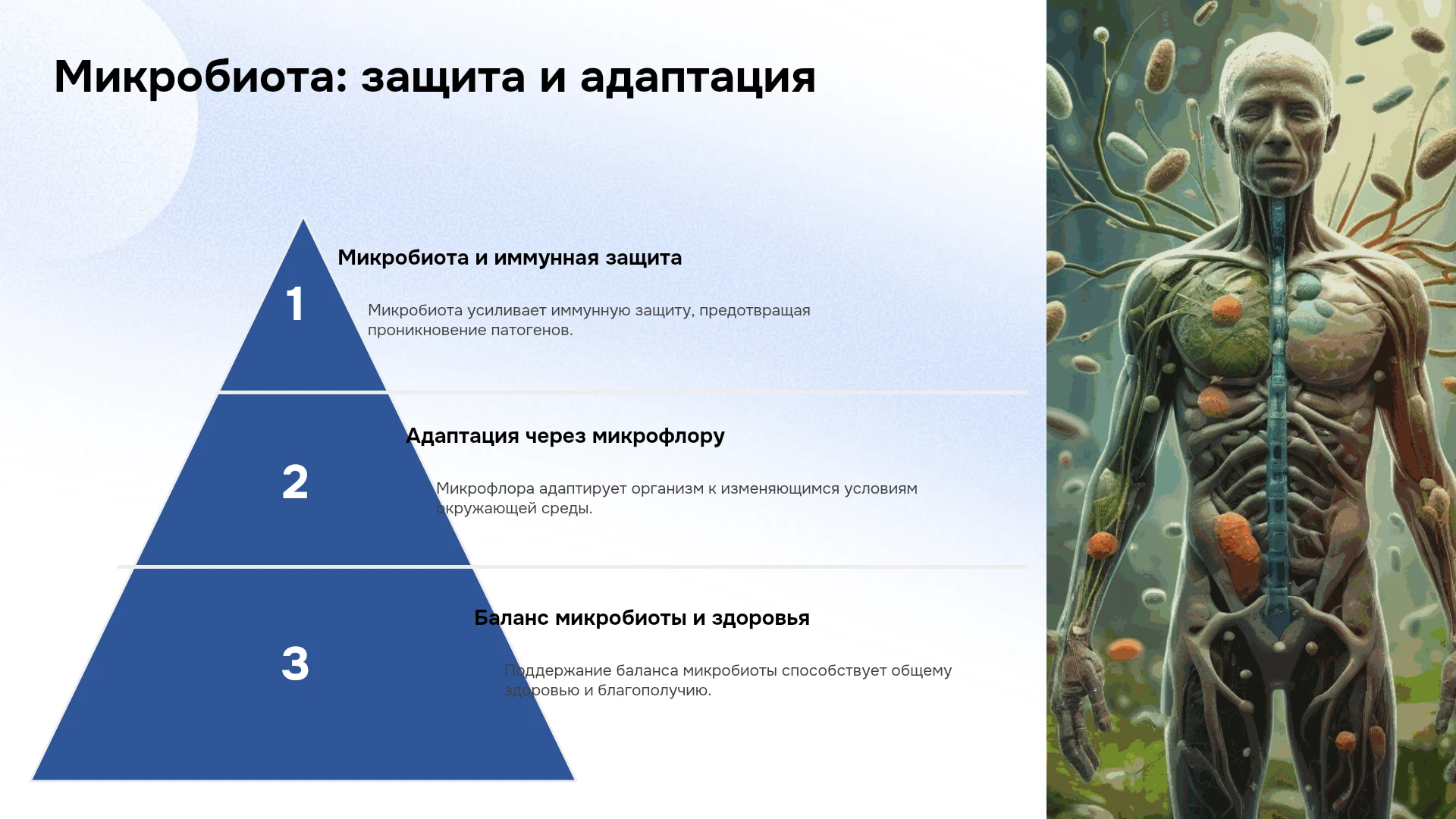 Микробиота: защита и адаптация

1

Микробиота и иммунная защита

Микробиота усиливает иммунную защиту, предотвращая проникновение патогенов.

2

Адаптация через микрофлору

Микрофлора адаптирует организм к изменяющимся условиям окружающей среды.

3

Баланс микробиоты и здоровья

Поддержание баланса микробиоты способствует общему здоровью и благополучию.